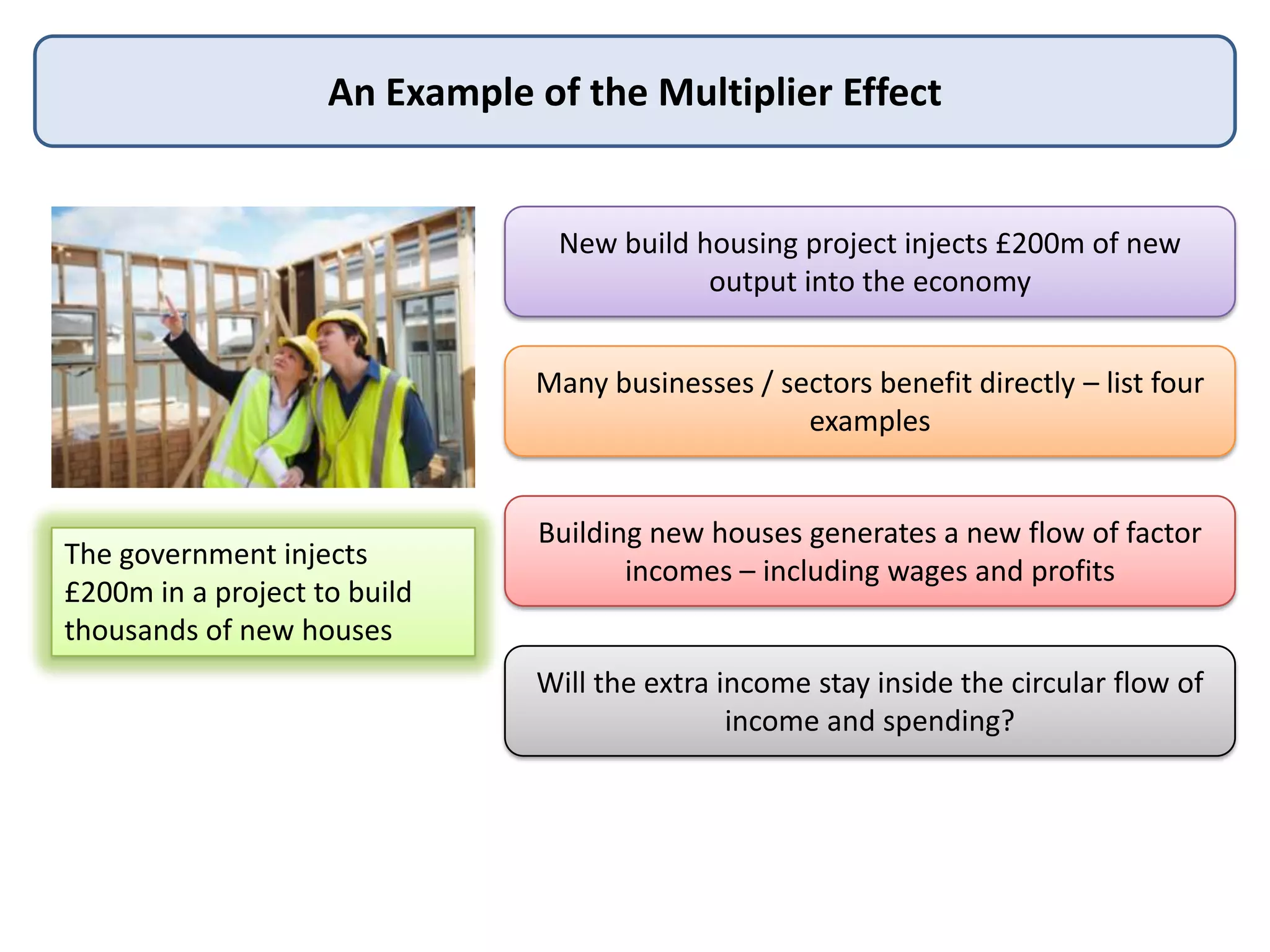 An Example of the Multiplier Effect

The government injects £200m in a project to build thousands of new houses

New build housing project injects £200m of new output into the economy

Many businesses / sectors benefit directly – list four examples

Building new houses generates a new flow of factor incomes – including wages and profits

Will the extra income stay inside the circular flow of income and spending?